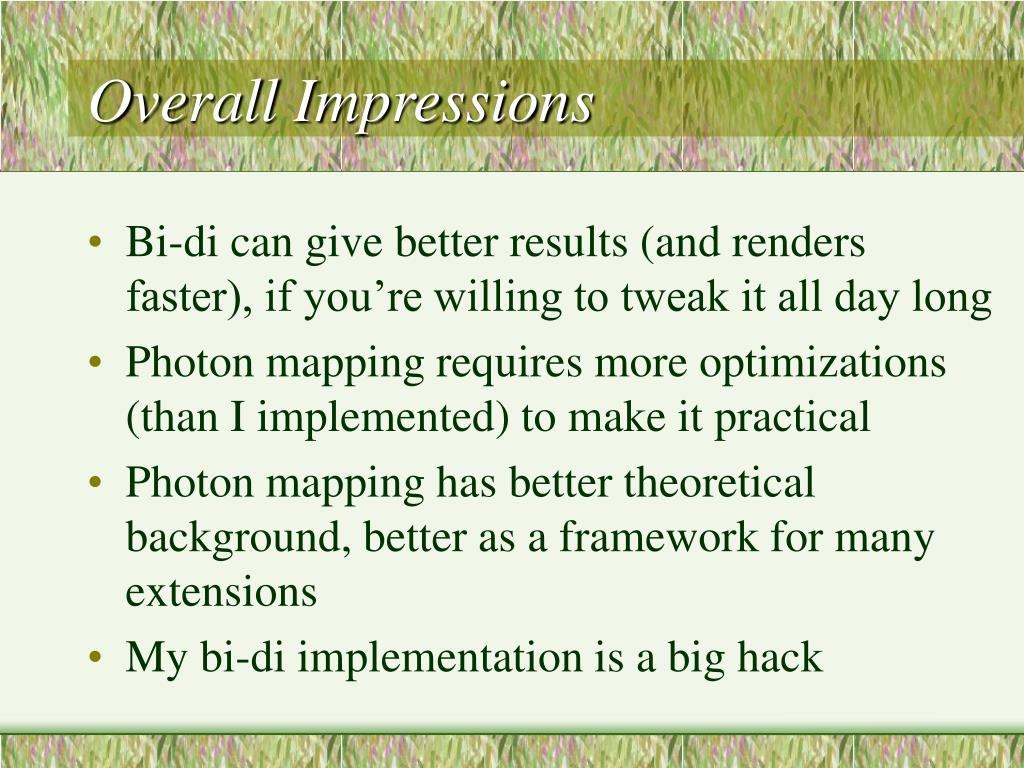 Overall Impressions

• Bi-di can give better results (and renders faster), if you’re willing to tweak it all day long
• Photon mapping requires more optimizations (than I implemented) to make it practical
• Photon mapping has better theoretical background, better as a framework for many extensions
• My bi-di implementation is a big hack